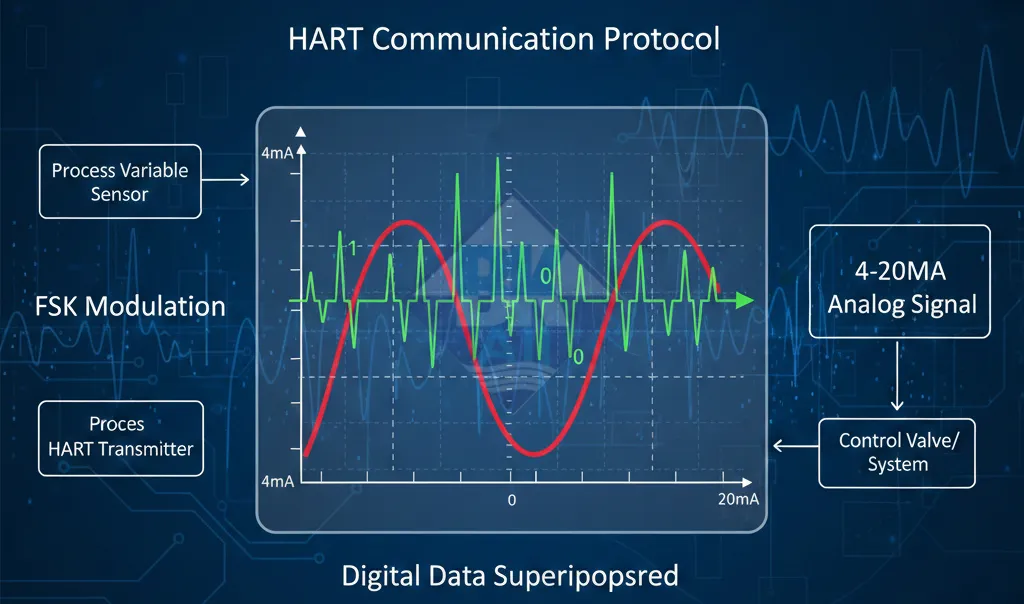 HART Communication Protocol

Process Variable Sensor

FSK Modulation

Proces HART Transmitter

4mA

1

0

1

0

4mA

0

20mA

4-20MA Analog Signal

Control Valve/ System

Digital Data Superipopsred